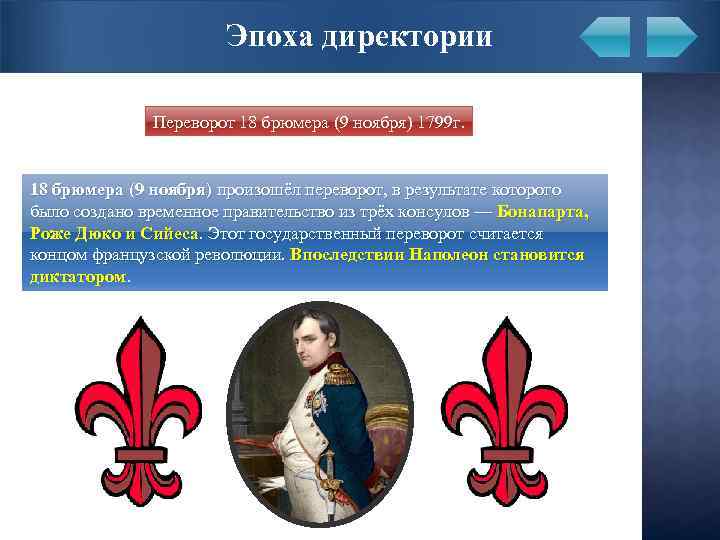 Эпоха директории

Переворот 18 брюмера (9 ноября) 1799г.

18 брюмера (9 ноября) произошёл переворот, в результате которого было создано временное правительство из трёх консулов — Бонапарта, Роже Дюко и Сийеса. Этот государственный переворот считается концом французской революции. Впоследствии Наполеон становится диктатором.